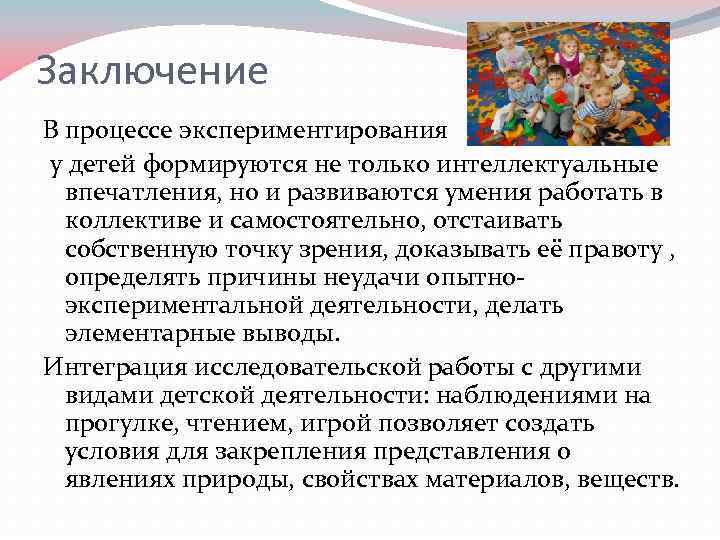 Заключение

В процессе экспериментирования
у детей формируются не только интеллектуальные впечатления, но и развиваются умения работать в коллективе и самостоятельно, отстаивать собственную точку зрения, доказывать её правоту , определять причины неудачи опытно-экспериментальной деятельности, делать элементарные выводы.

Интеграция исследовательской работы с другими видами детской деятельности: наблюдениями на прогулке, чтением, игрой позволяет создать условия для закрепления представления о явлениях природы, свойствах материалов, веществ.